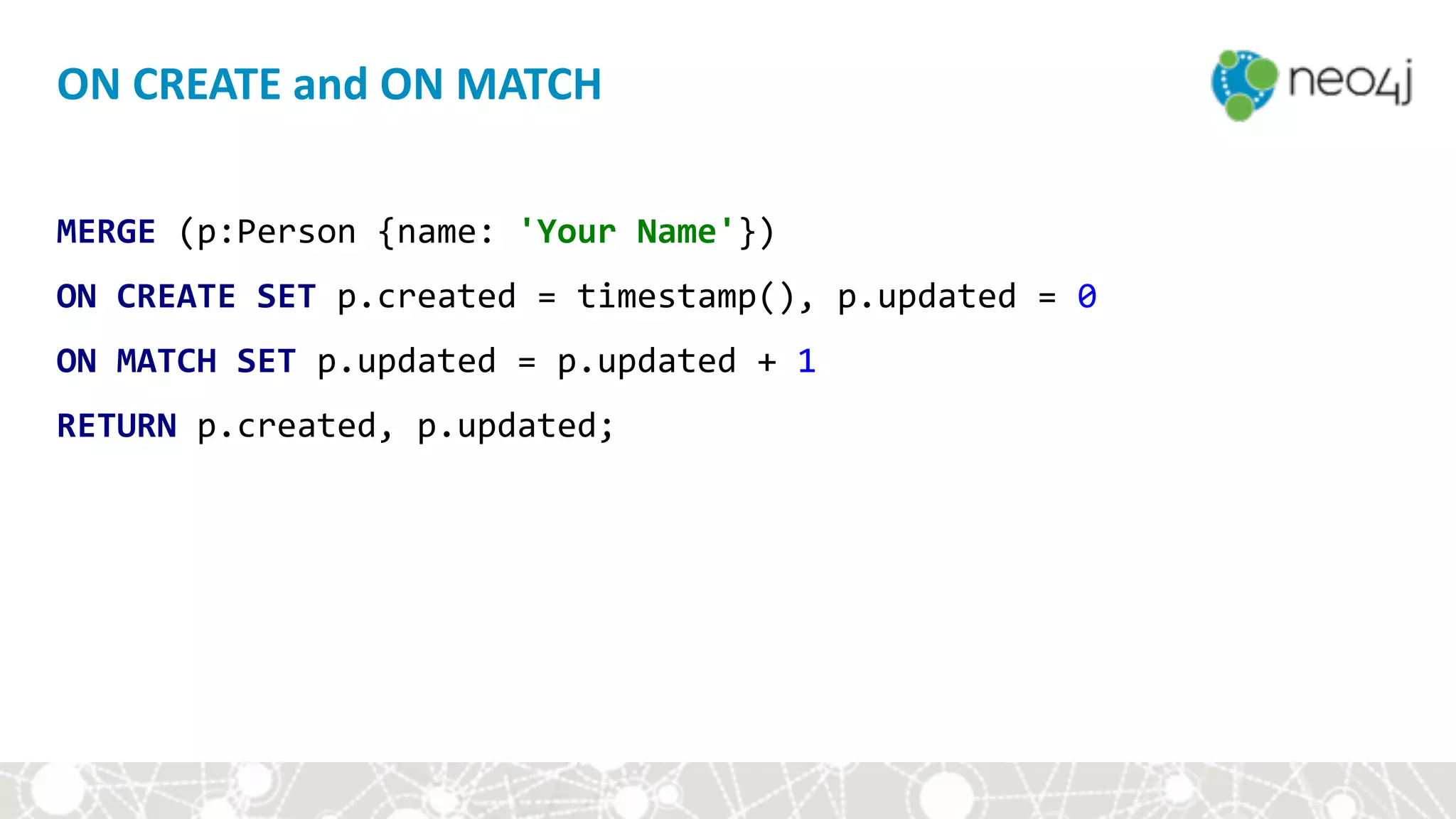 ON CREATE and ON MATCH

neo4j

MERGE (p:Person {name: 'Your Name'})
ON CREATE SET p.created = timestamp(), p.updated = 0
ON MATCH SET p.updated = p.updated + 1
RETURN p.created, p.updated;